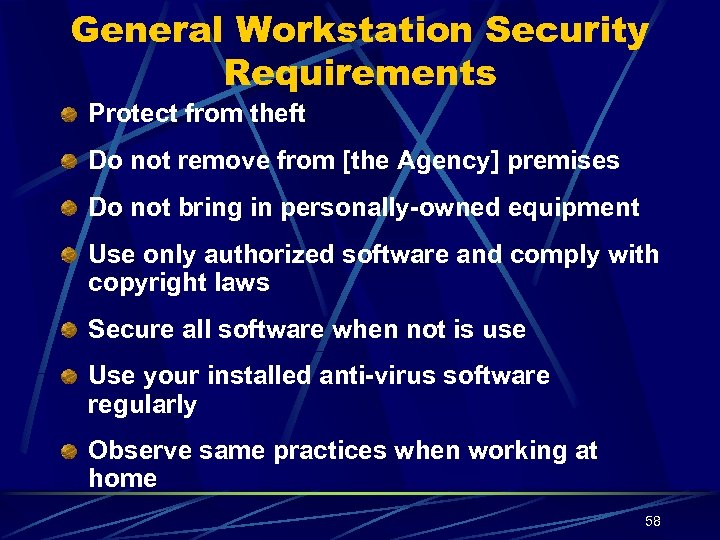 General Workstation Security Requirements

Protect from theft

Do not remove from [the Agency] premises

Do not bring in personally-owned equipment

Use only authorized software and comply with copyright laws

Secure all software when not is use

Use your installed anti-virus software regularly

Observe same practices when working at home

58